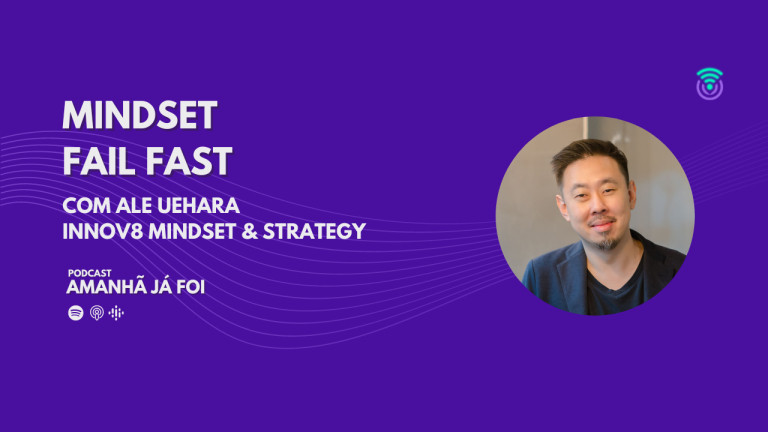 MINDSET
FAIL FAST

COM ALE UEHARA
INNOV8 MINDSET & STRATEGY

PODCAST
AMANHÃ JÁ FOI